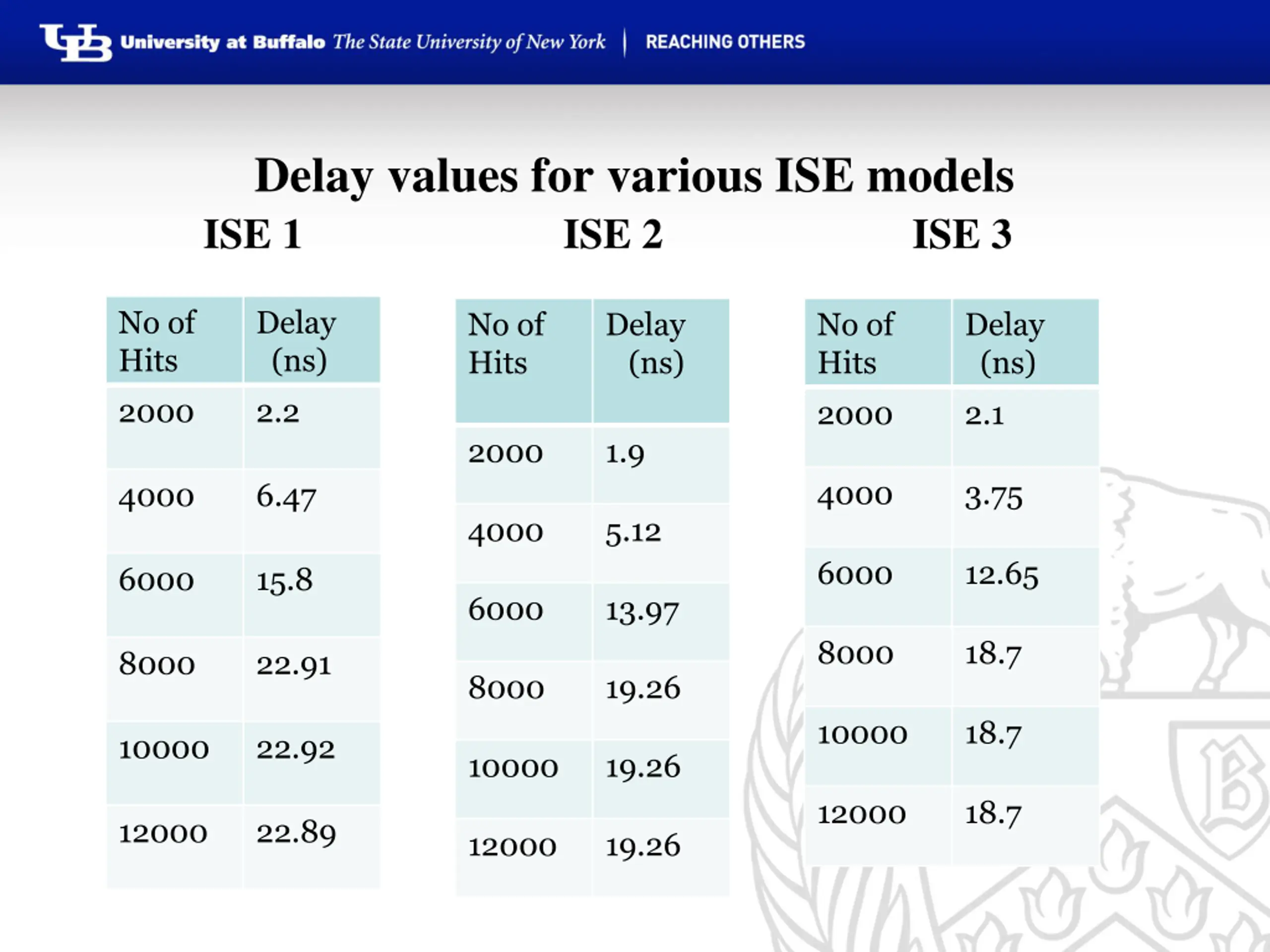 UB University at Buffalo The State University of New York | REACHING OTHERS

Delay values for various ISE models

ISE 1

| No of Hits | Delay (ns) |
|---|---|
| 2000 | 2.2 |
| 4000 | 6.47 |
| 6000 | 15.8 |
| 8000 | 22.91 |
| 10000 | 22.92 |
| 12000 | 22.89 |

ISE 2

| No of Hits | Delay (ns) |
|---|---|
| 2000 | 1.9 |
| 4000 | 5.12 |
| 6000 | 13.97 |
| 8000 | 19.26 |
| 10000 | 19.26 |
| 12000 | 19.26 |

ISE 3

| No of Hits | Delay (ns) |
|---|---|
| 2000 | 2.1 |
| 4000 | 3.75 |
| 6000 | 12.65 |
| 8000 | 18.7 |
| 10000 | 18.7 |
| 12000 | 18.7 |